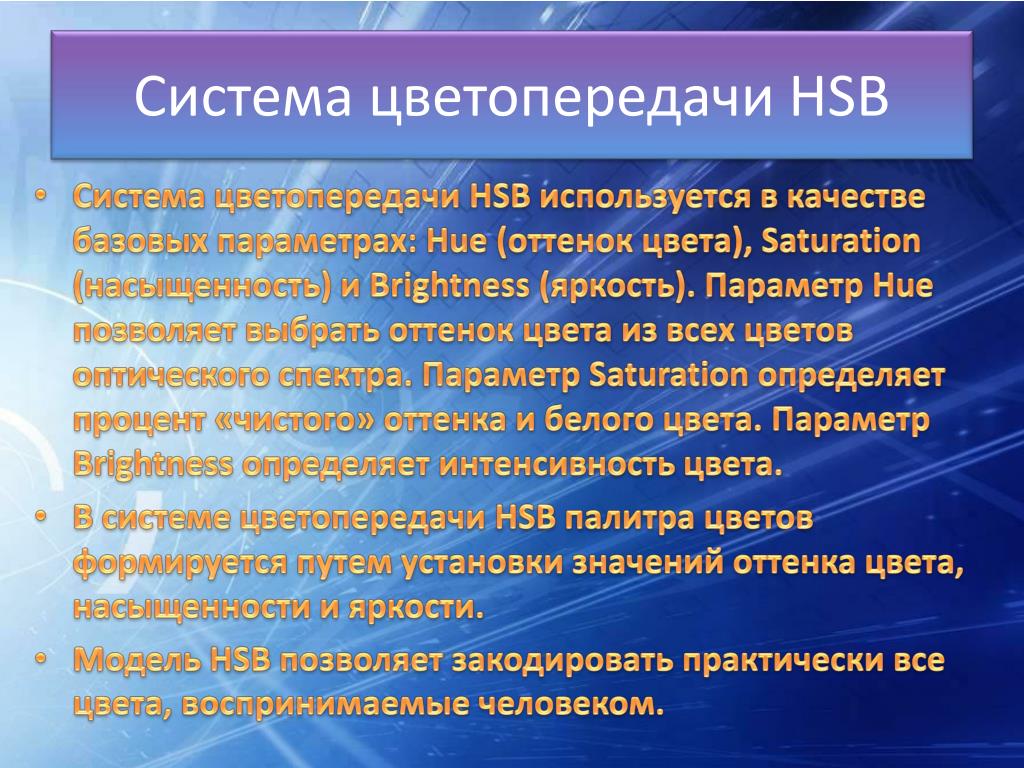 Система цветопередачи HSB

• Система цветопередачи HSB используется в качестве базовых параметрах: Hue (оттенок цвета), Saturation (насыщенность) и Brightness (яркость). Параметр Hue позволяет выбрать оттенок цвета из всех цветов оптического спектра. Параметр Saturation определяет процент «чистого» оттенка и белого цвета. Параметр Brightness определяет интенсивность цвета.

• В системе цветопередачи HSB палитра цветов формируется путем установки значений оттенка цвета, насыщенности и яркости.

• Модель HSB позволяет закодировать практически все цвета, воспринимаемые человеком.